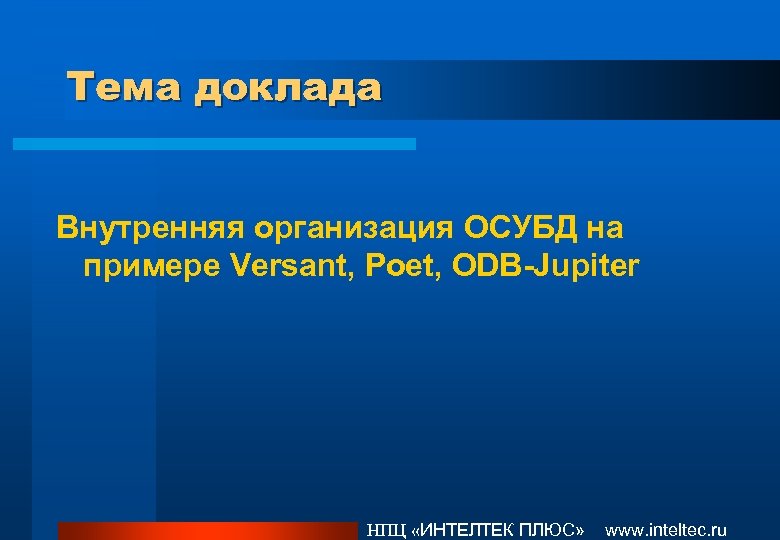 Тема доклада

Внутренняя организация ОСУБД на примере Versant, Poet, ODB-Jupiter

НПЦ «ИНТЕЛТЕК ПЛЮС» www.inteltec.ru